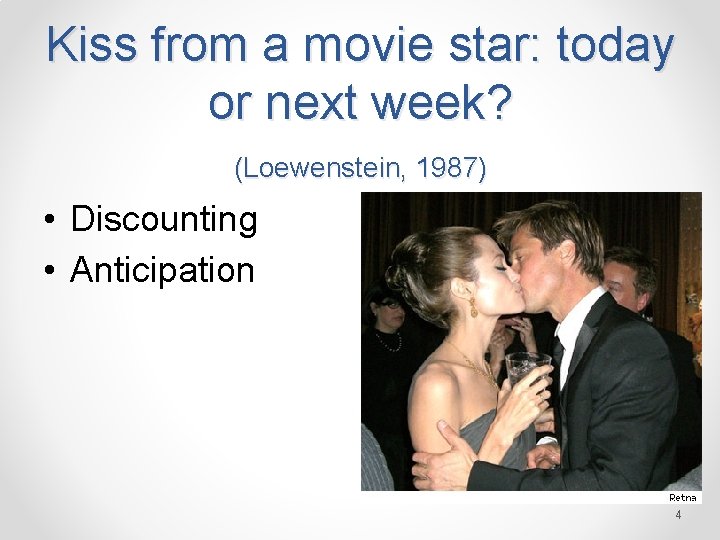 Kiss from a movie star: today or next week?

(Loewenstein, 1987)

• Discounting
• Anticipation

Retna

4